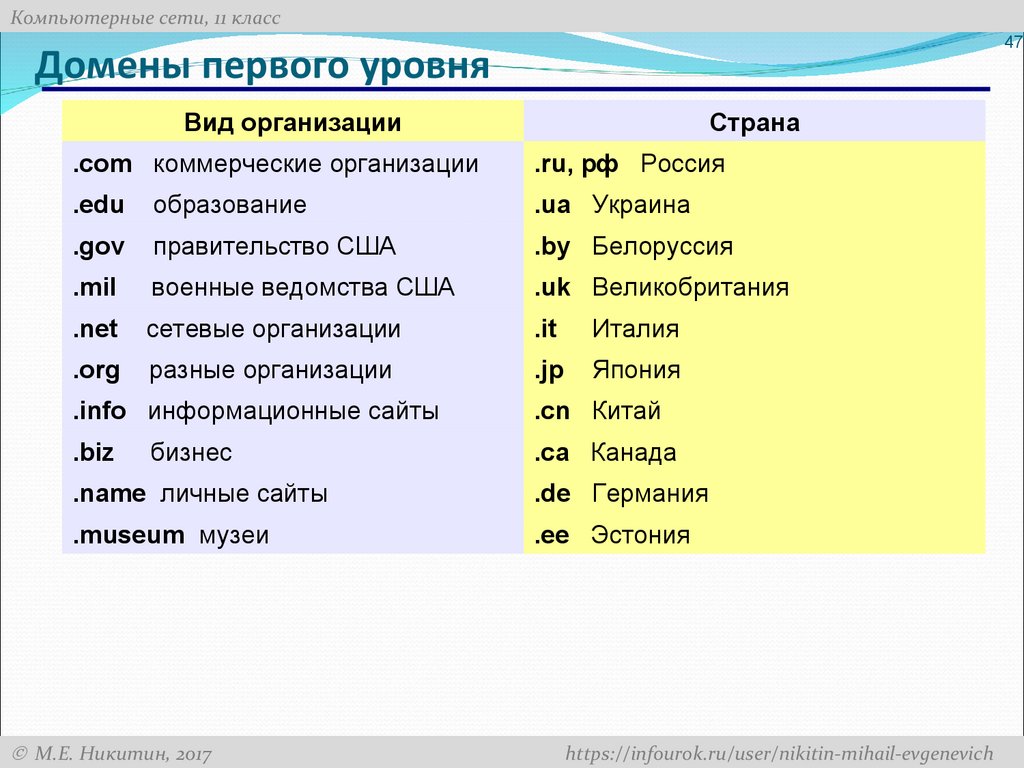 Компьютерные сети, 11 класс

47

Домены первого уровня

| Вид организации | Страна |
|---|---|
| .com коммерческие организации | .ru, рф Россия |
| .edu образование | .ua Украина |
| .gov правительство США | .by Белоруссия |
| .mil военные ведомства США | .uk Великобритания |
| .net сетевые организации | .it Италия |
| .org разные организации | .jp Япония |
| .info информационные сайты | .cn Китай |
| .biz бизнес | .ca Канада |
| .name личные сайты | .de Германия |
| .museum музеи | .ee Эстония |

© М.Е. Никитин, 2017

https://infourok.ru/user/nikitin-mihail-evgenevich